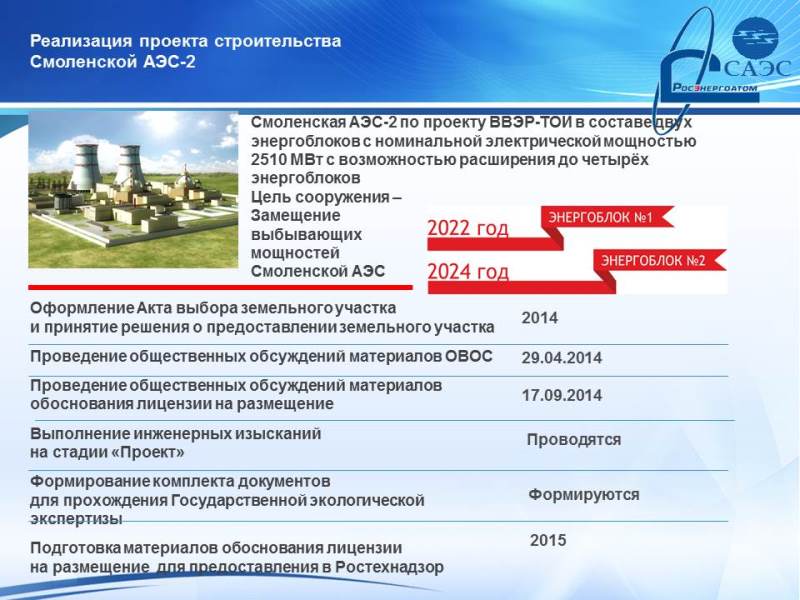 Реализация проекта строительства Смоленской АЭС-2

САЭС
Росэнергоатом

Смоленская АЭС-2 по проекту ВВЭР-ТОИ в составе двух энергоблоков с номинальной электрической мощностью 2510 МВт с возможностью расширения до четырёх энергоблоков

Цель сооружения – Замещение выбывающих мощностей Смоленской АЭС

2022 год ЭНЕРГОБЛОК №1
2024 год ЭНЕРГОБЛОК №2

| | |
|---|---|
| Оформление Акта выбора земельного участка и принятие решения о предоставлении земельного участка | 2014 |
| Проведение общественных обсуждений материалов ОВОС | 29.04.2014 |
| Проведение общественных обсуждений материалов обоснования лицензии на размещение | 17.09.2014 |
| Выполнение инженерных изысканий на стадии «Проект» | Проводятся |
| Формирование комплекта документов для прохождения Государственной экологической экспертизы | Формируются |
| Подготовка материалов обоснования лицензии на размещение для предоставления в Ростехнадзор | 2015 |